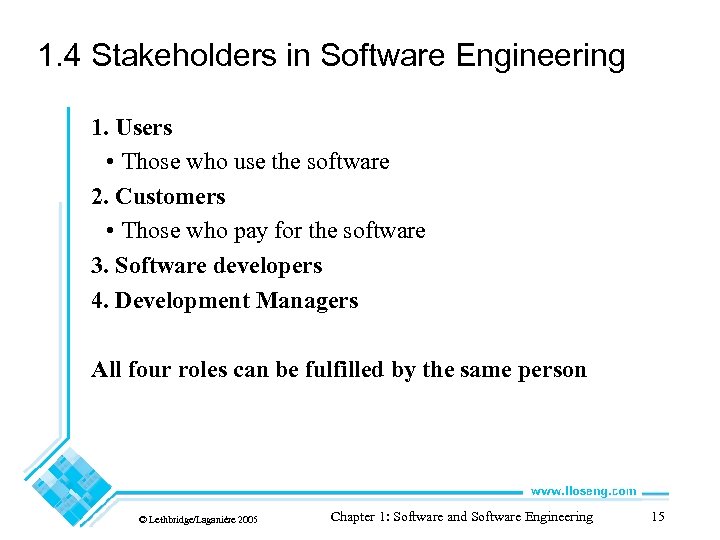 1.4 Stakeholders in Software Engineering

1. Users
• Those who use the software
2. Customers
• Those who pay for the software
3. Software developers
4. Development Managers

All four roles can be fulfilled by the same person

www.lloseng.com

© Lethbridge/Laganière 2005

Chapter 1: Software and Software Engineering

15